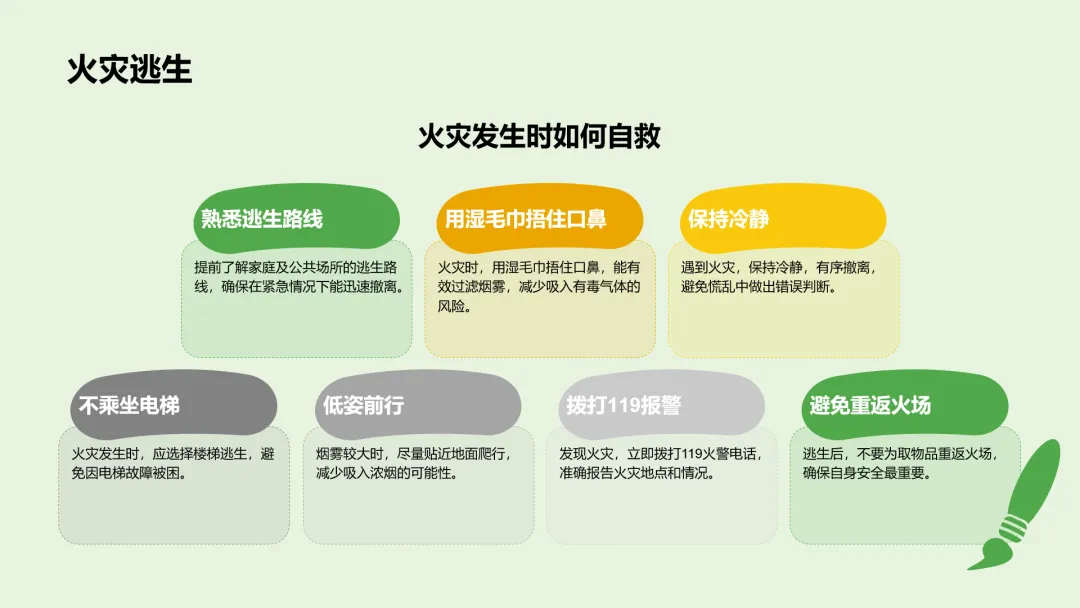 火灾逃生

火灾发生时如何自救

熟悉逃生路线

提前了解家庭及公共场所的逃生路线，确保在紧急情况下能迅速撤离。

用湿毛巾捂住口鼻

火灾时，用湿毛巾捂住口鼻，能有效过滤烟雾，减少吸入有毒气体的风险。

保持冷静

遇到火灾，保持冷静，有序撤离，避免慌乱中做出错误判断。

不乘坐电梯

火灾发生时，应选择楼梯逃生，避免因电梯故障被困。

低姿前行

烟雾较大时，尽量贴近地面爬行，减少吸入浓烟的可能性。

拨打119报警

发现火灾，立即拨打119火警电话，准确报告火灾地点和情况。

避免重返火场

逃生后，不要为取物品重返火场，确保自身安全最重要。